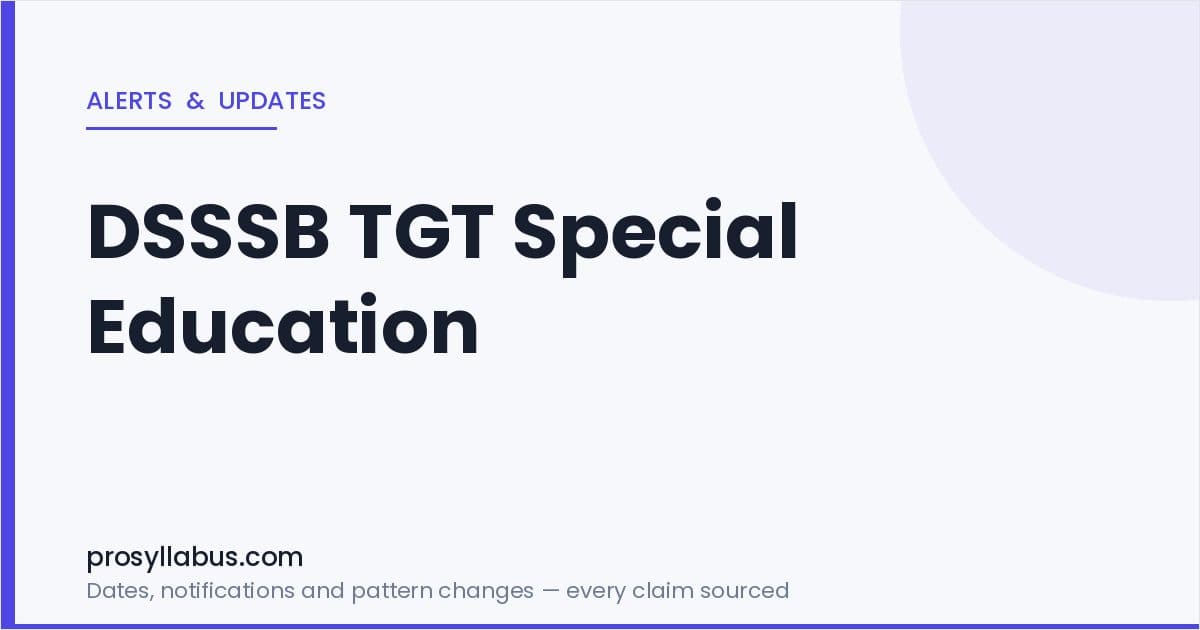 ALERTS & UPDATES

DSSSB TGT Special Education

prosyllabus.com

Dates, notifications and pattern changes — every claim sourced